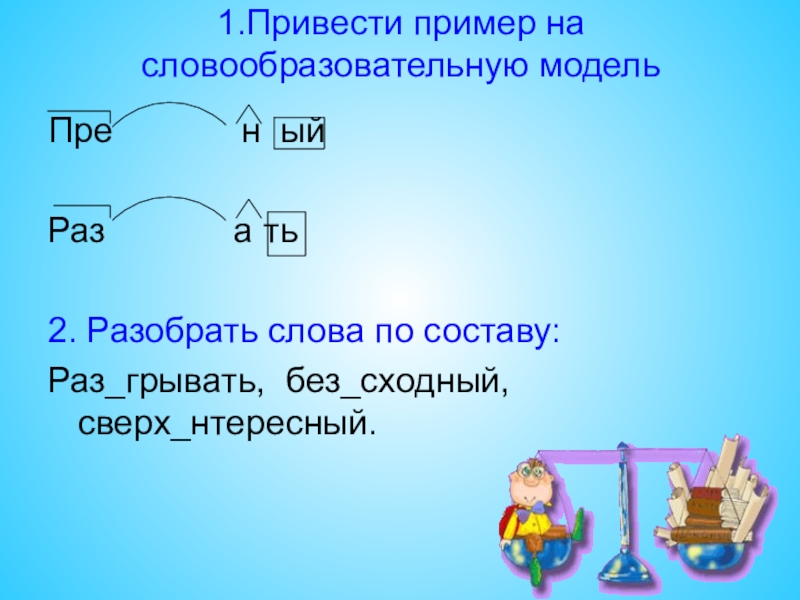 1.Привести пример на словообразовательную модель

Пре н ый

Раз а ть

2. Разобрать слова по составу:

Раз_грывать, без_сходный, сверх_нтересный.